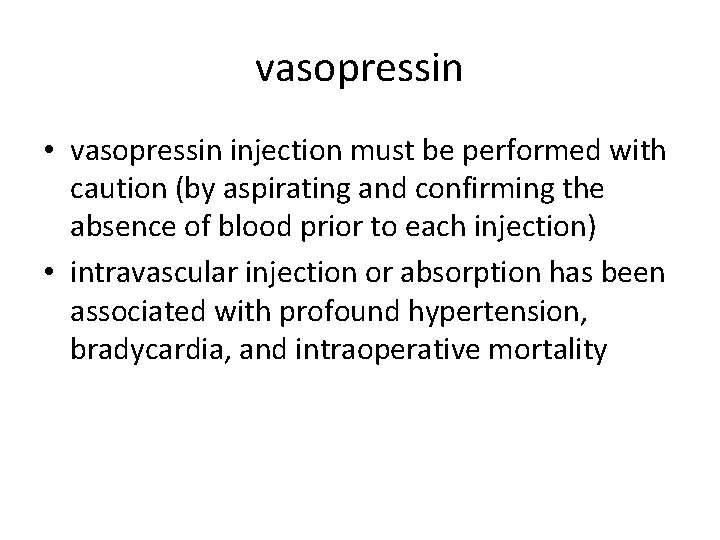 vasopressin

• vasopressin injection must be performed with caution (by aspirating and confirming the absence of blood prior to each injection)
• intravascular injection or absorption has been associated with profound hypertension, bradycardia, and intraoperative mortality